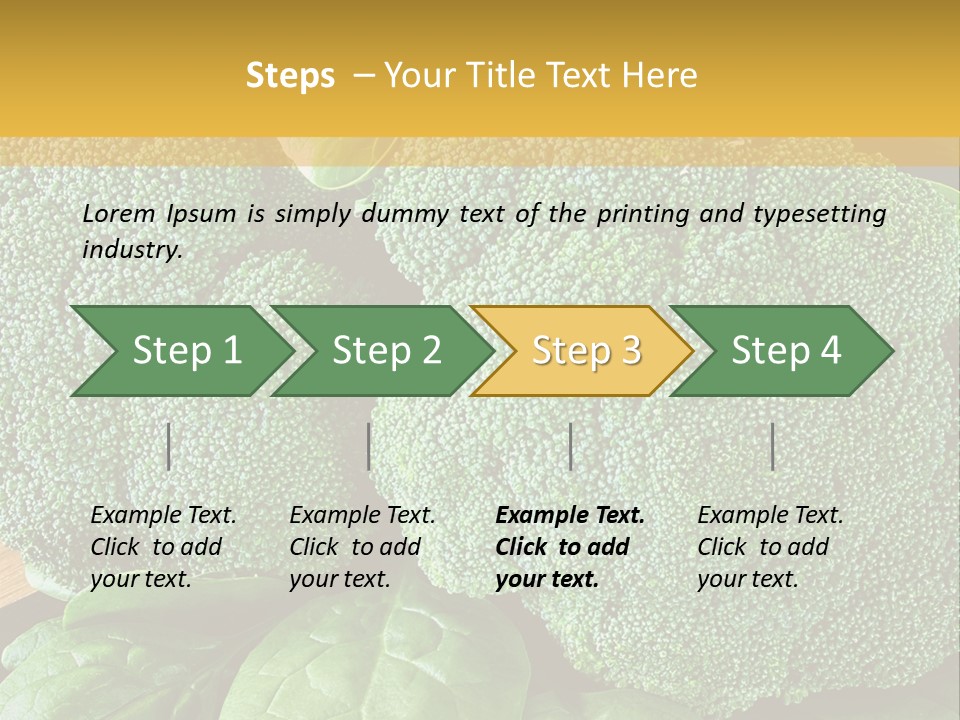 Steps – Your Title Text Here

Lorem Ipsum is simply dummy text of the printing and typesetting industry.

Step 1

Step 2

Step 3

Step 4

Example Text. Click to add your text.

Example Text. Click to add your text.

Example Text. Click to add your text.

Example Text. Click to add your text.